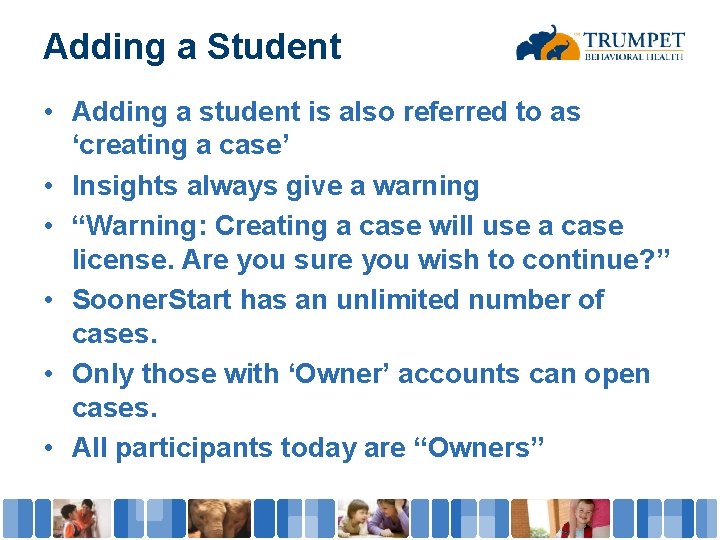 Adding a Student

TRUMPET
BEHAVIORAL HEALTH

• Adding a student is also referred to as ‘creating a case’
• Insights always give a warning
• “Warning: Creating a case will use a case license. Are you sure you wish to continue?”
• SoonerStart has an unlimited number of cases.
• Only those with ‘Owner’ accounts can open cases.
• All participants today are “Owners”